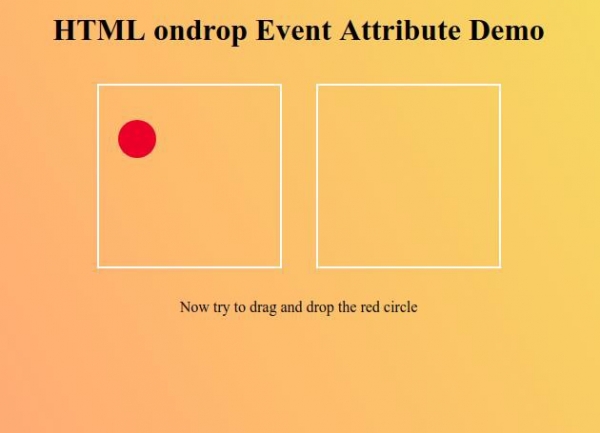 HTML ondrop Event Attribute Demo

Now try to drag and drop the red circle